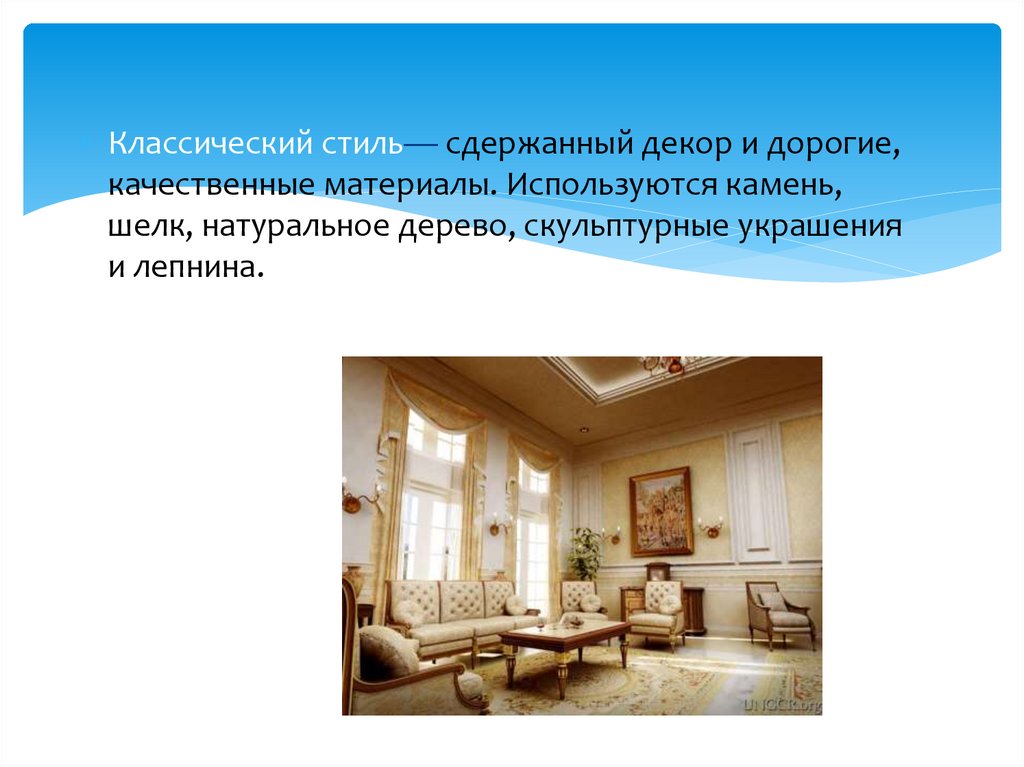 Классический стиль— сдержанный декор и дорогие, качественные материалы. Используются камень, шелк, натуральное дерево, скульптурные украшения и лепнина.

UNCCR.org